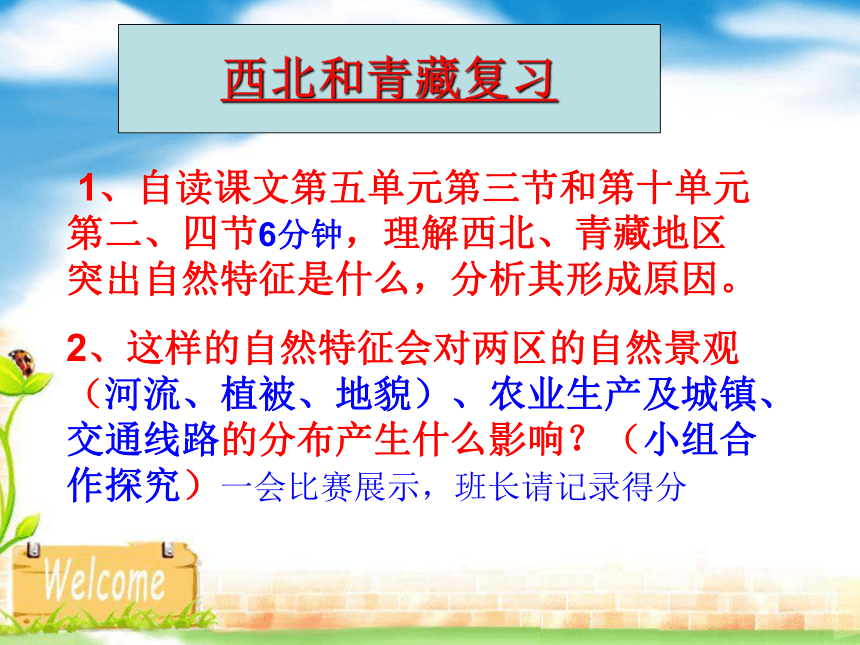 西北和青藏复习

1、自读课文第五单元第三节和第十单元第二、四节6分钟，理解西北、青藏地区突出自然特征是什么，分析其形成原因。

2、这样的自然特征会对两区的自然景观（河流、植被、地貌）、农业生产及城镇、交通线路的分布产生什么影响？（小组合作探究）一会比赛展示，班长请记录得分

Welcome